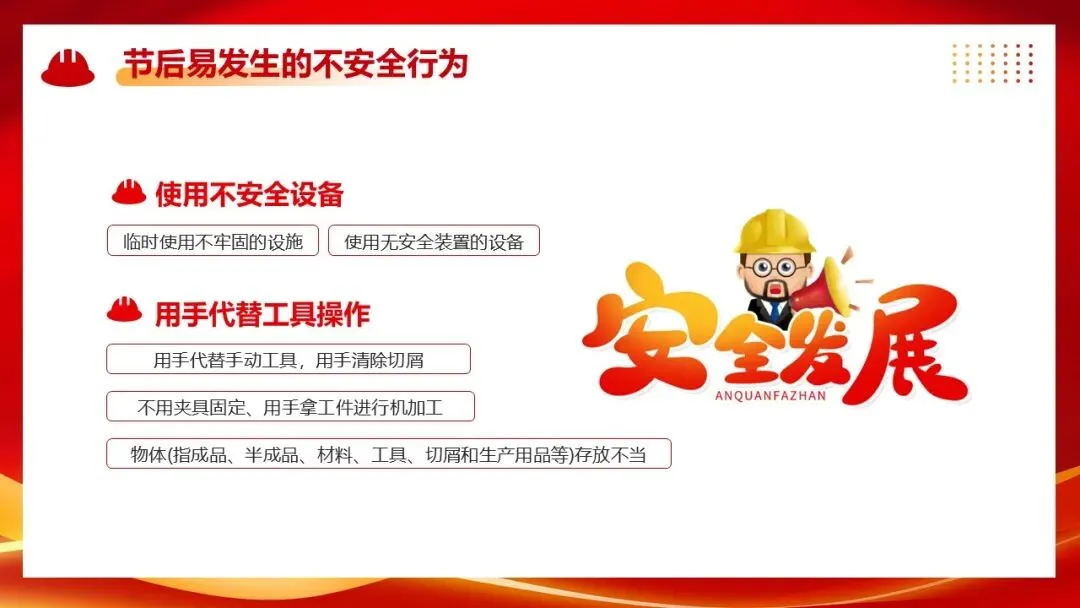 节后易发生的不安全行为

使用不安全设备

临时使用不牢固的设施

使用无安全装置的设备

用手代替工具操作

用手代替手动工具，用手清除切屑

不用夹具固定、用手拿工件进行机加工

物体(指成品、半成品、材料、工具、切屑和生产用品等)存放不当

安全发展
ANQUANFAZHAN